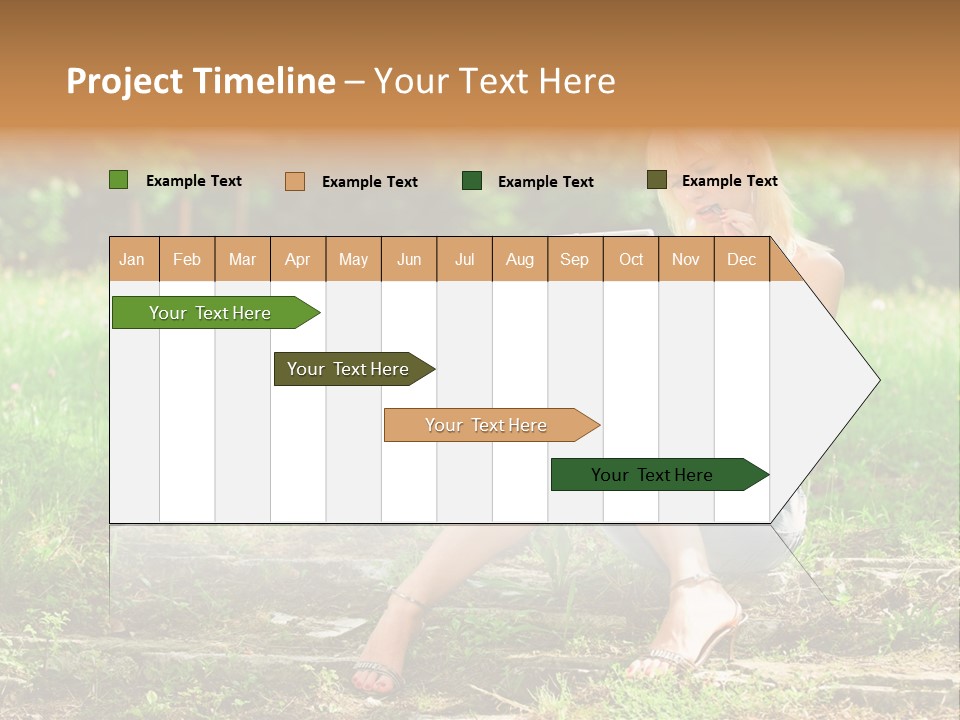 Project Timeline – Your Text Here

Example Text
Example Text
Example Text
Example Text

| Jan | Feb | Mar | Apr | May | Jun | Jul | Aug | Sep | Oct | Nov | Dec |
|---|---|---|---|---|---|---|---|---|---|---|---|

Your Text Here
Your Text Here
Your Text Here
Your Text Here